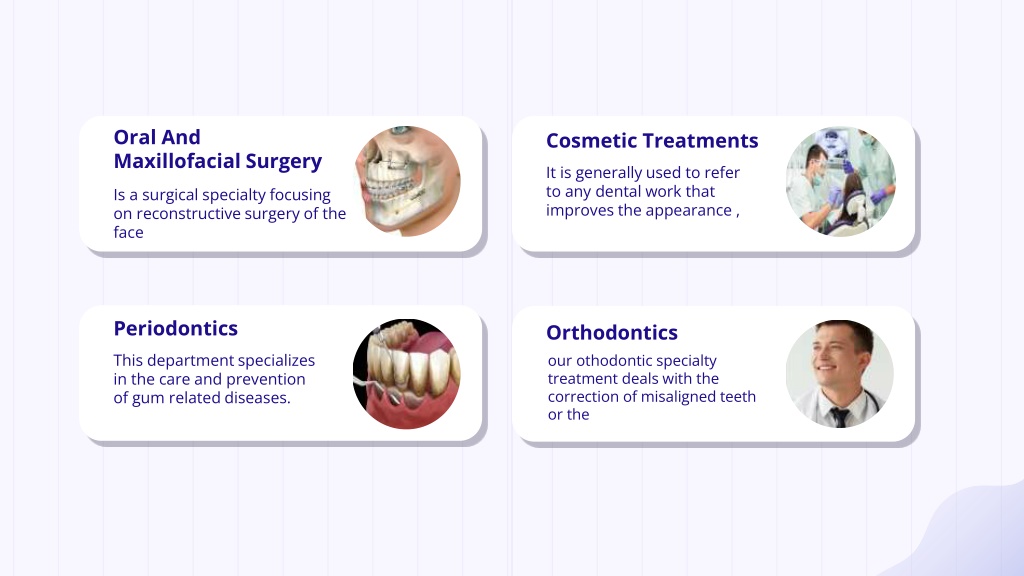 Oral And Maxillofacial Surgery

Is a surgical specialty focusing on reconstructive surgery of the face

Cosmetic Treatments

It is generally used to refer to any dental work that improves the appearance ,

Periodontics

This department specializes in the care and prevention of gum related diseases.

Orthodontics

our othodontic specialty treatment deals with the correction of misaligned teeth or the